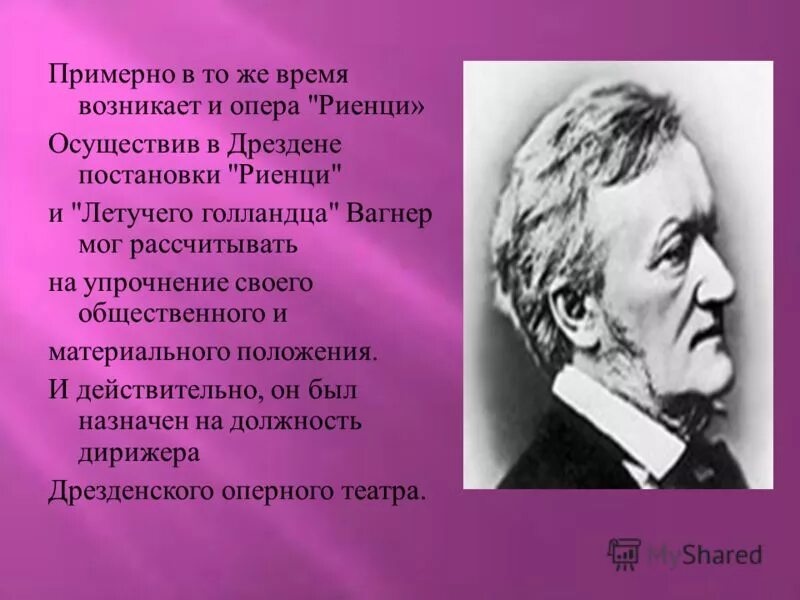 Примерно в то же время возникает и опера "Риенци»

Осуществив в Дрездене постановки "Риенци"

и "Летучего голландца" Вагнер мог рассчитывать

на упрочнение своего общественного и

материального положения.

И действительно, он был назначен на должность дирижера

Дрезденского оперного театра.

MyShared